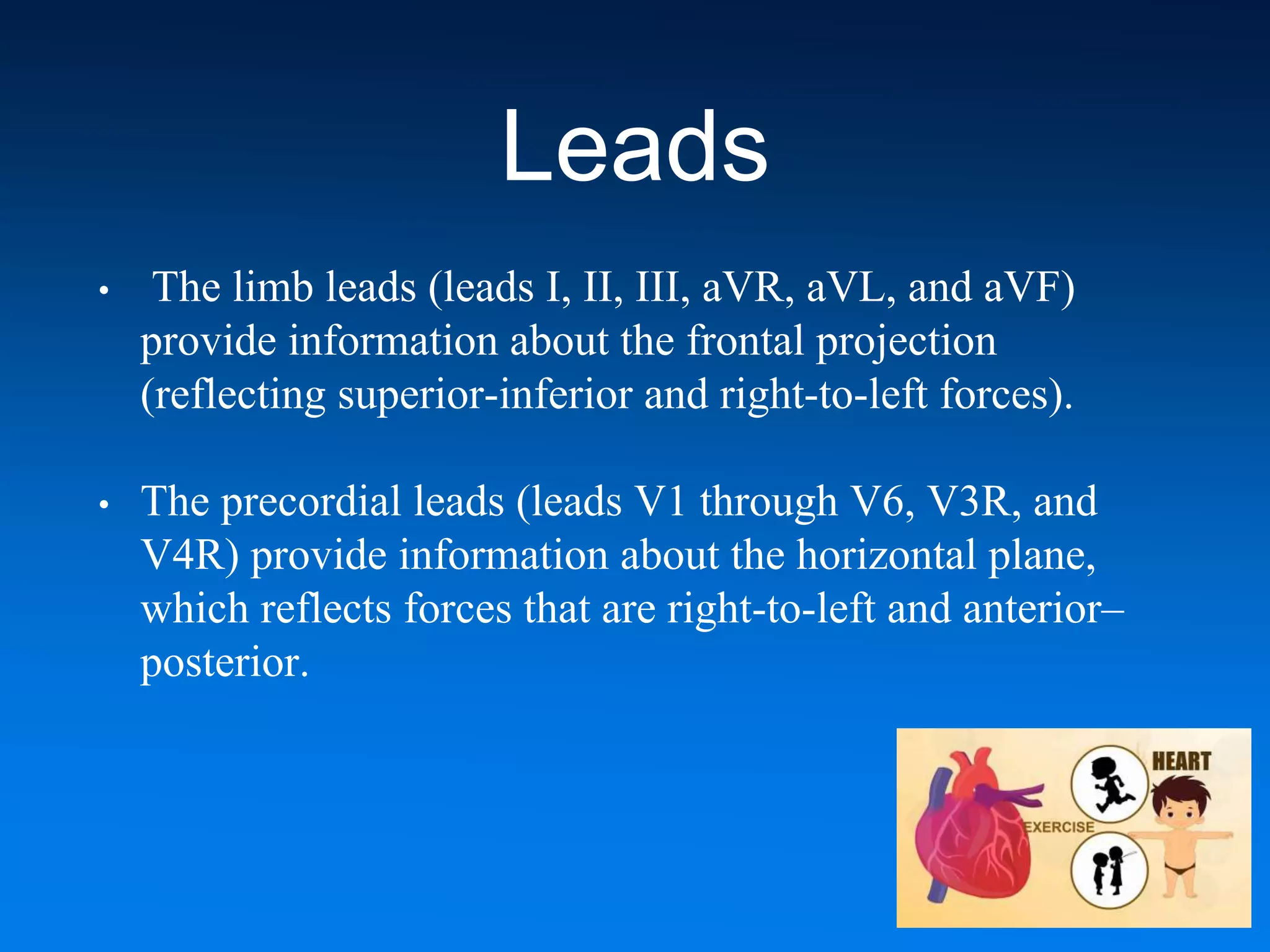 Leads

• The limb leads (leads I, II, III, aVR, aVL, and aVF) provide information about the frontal projection (reflecting superior-inferior and right-to-left forces).

• The precordial leads (leads V1 through V6, V3R, and V4R) provide information about the horizontal plane, which reflects forces that are right-to-left and anterior–posterior.

HEART
EXERCISE